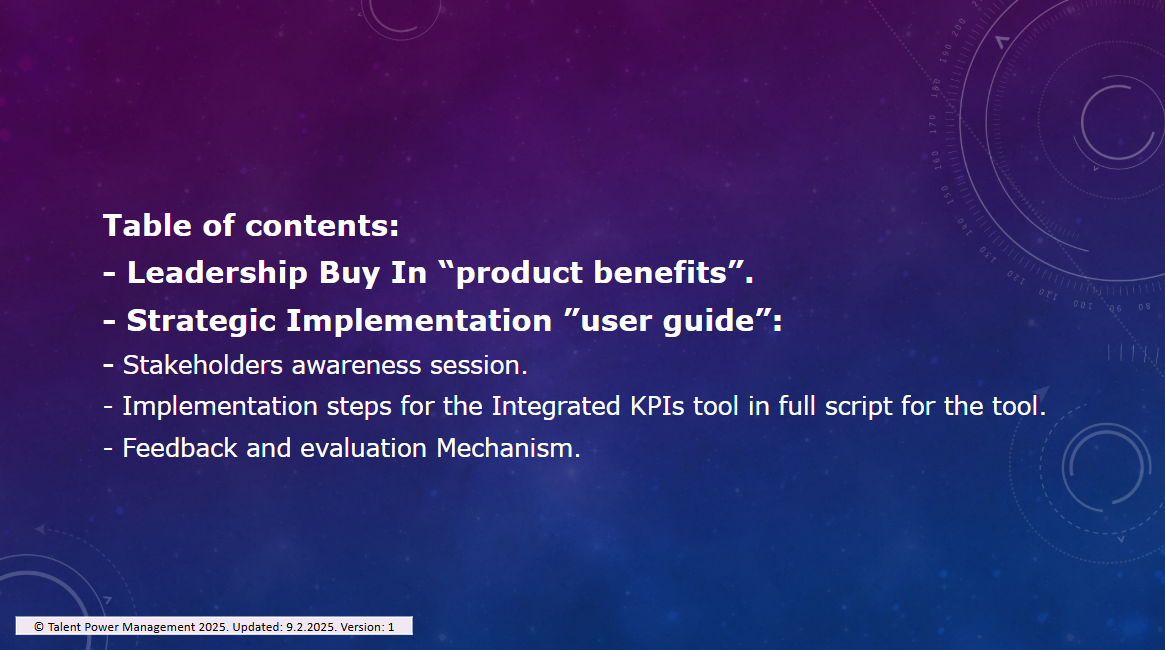 Table of contents:
- Leadership Buy In “product benefits”.
- Strategic Implementation ”user guide”:
- Stakeholders awareness session.
- Implementation steps for the Integrated KPIs tool in full script for the tool.
- Feedback and evaluation Mechanism.

© Talent Power Management 2025. Updated: 9.2.2025. Version: 1